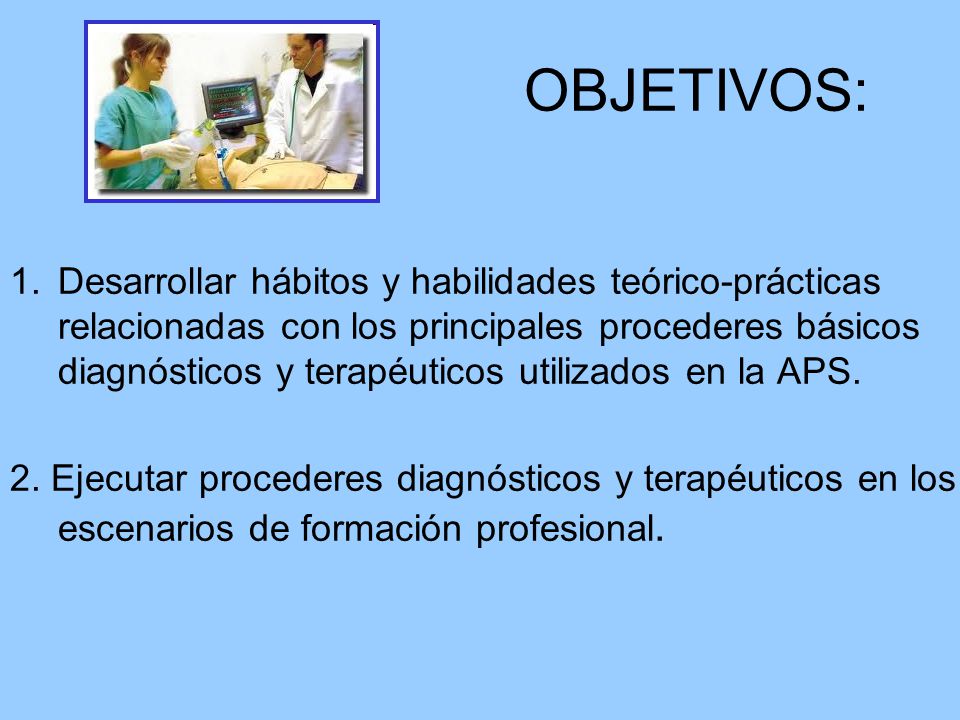 OBJETIVOS:

1. Desarrollar hábitos y habilidades teórico-prácticas relacionadas con los principales procederes básicos diagnósticos y terapéuticos utilizados en la APS.

2. Ejecutar procederes diagnósticos y terapéuticos en los escenarios de formación profesional.